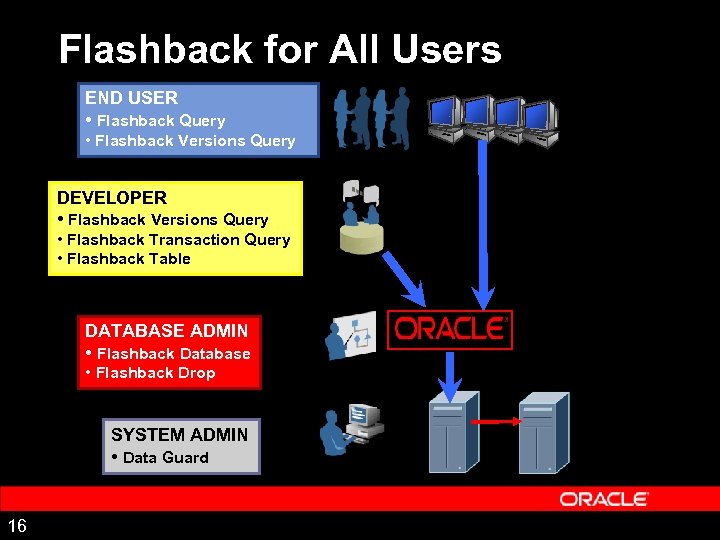 Flashback for All Users

END USER
• Flashback Query
• Flashback Versions Query

DEVELOPER
• Flashback Versions Query
• Flashback Transaction Query
• Flashback Table

DATABASE ADMIN
• Flashback Database
• Flashback Drop

SYSTEM ADMIN
• Data Guard

ORACLE

ORACLE

16